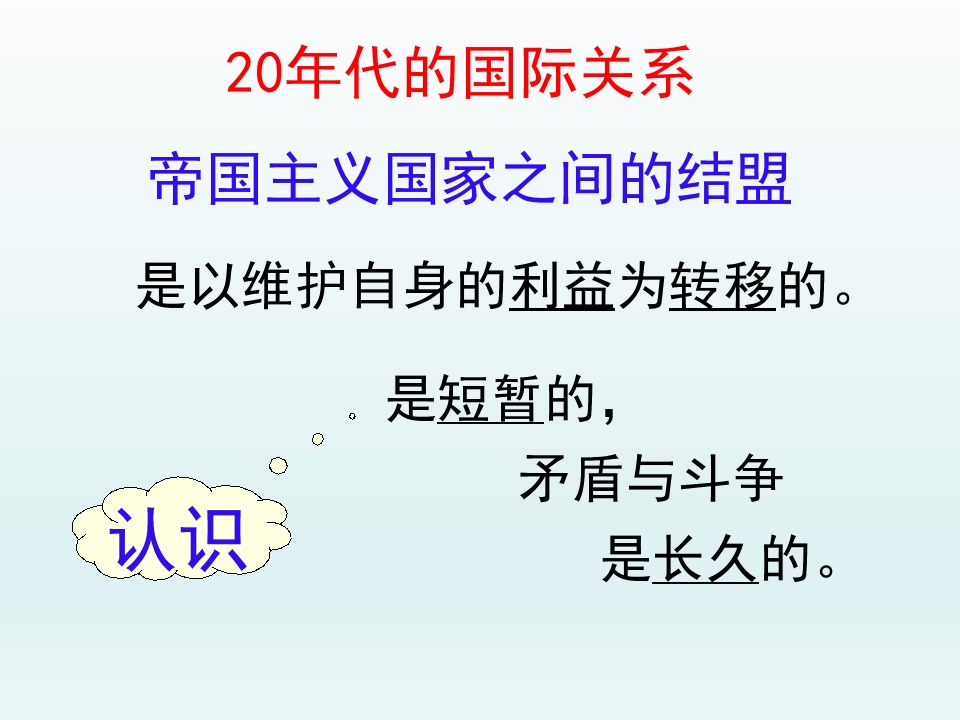 20年代的国际关系

帝国主义国家之间的结盟

是以维护自身的利益为转移的。

是短暂的，

矛盾与斗争

是长久的。

认识